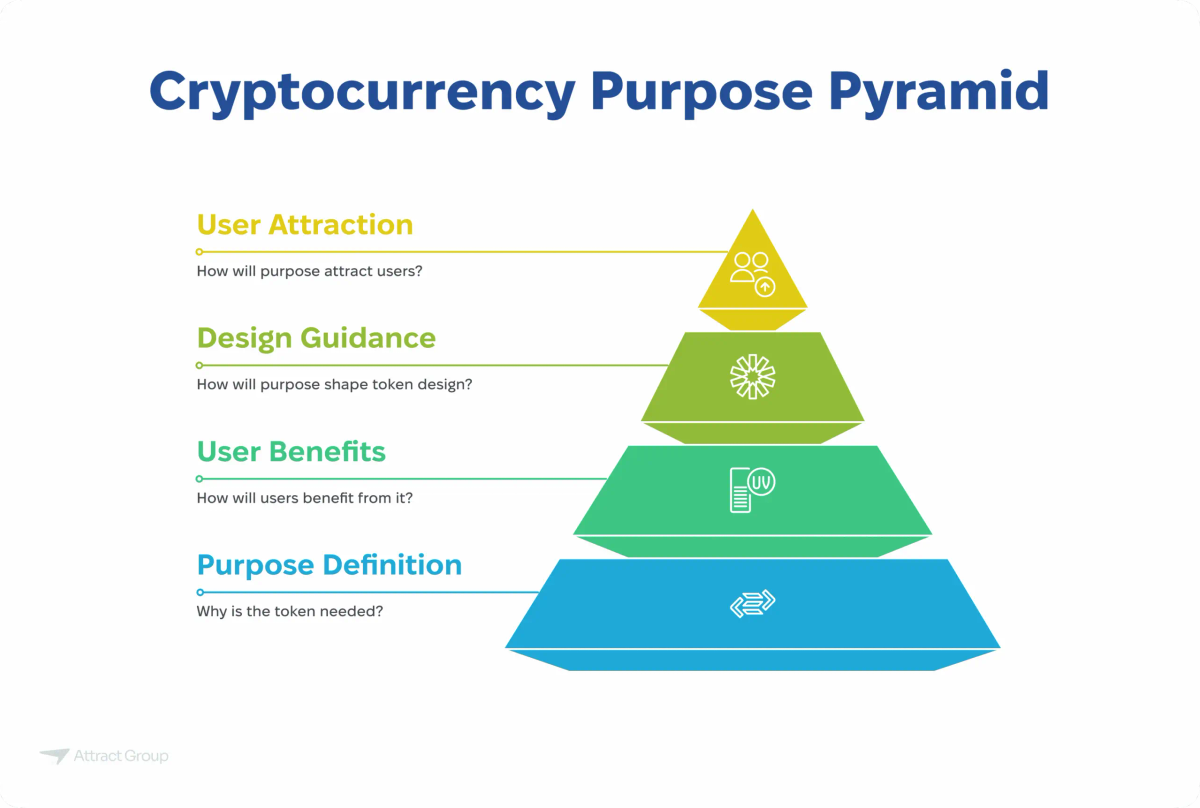 Cryptocurrency Purpose Pyramid

User Attraction

How will purpose attract users?

Design Guidance

How will purpose shape token design?

User Benefits

How will users benefit from it?

UV

Purpose Definition

Why is the token needed?

Attract Group